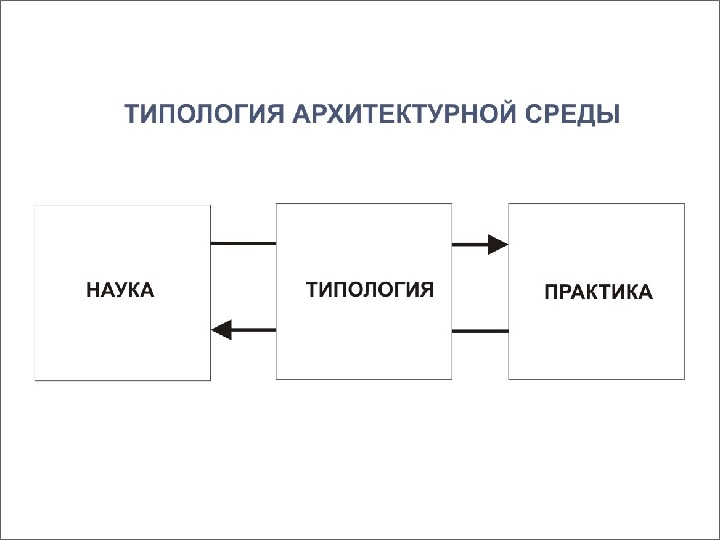 ТИПОЛОГИЯ АРХИТЕКТУРНОЙ СРЕДЫ

НАУКА

ТИПОЛОГИЯ

ПРАКТИКА